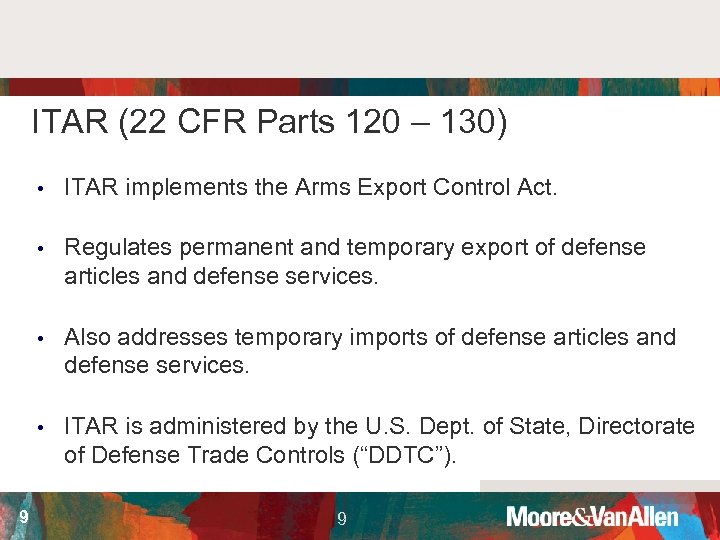 ITAR (22 CFR Parts 120 – 130)

• ITAR implements the Arms Export Control Act.

• Regulates permanent and temporary export of defense articles and defense services.

• Also addresses temporary imports of defense articles and defense services.

• ITAR is administered by the U.S. Dept. of State, Directorate of Defense Trade Controls (“DDTC”).

9

9

Moore&VanAllen